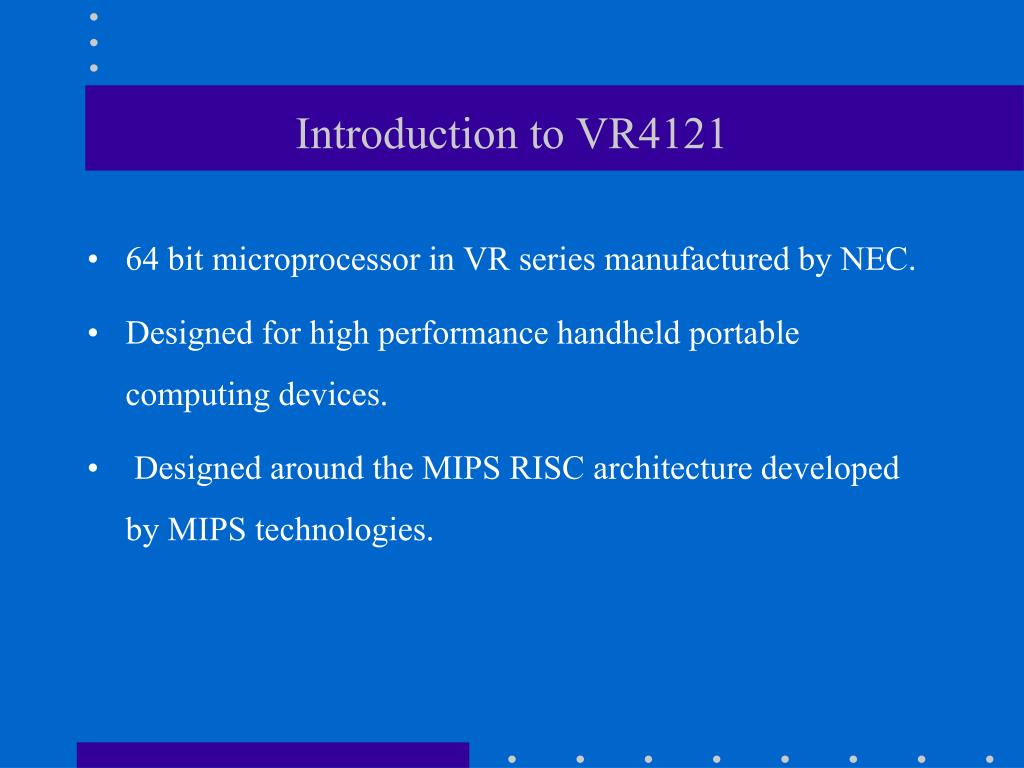 Introduction to VR4121

• 64 bit microprocessor in VR series manufactured by NEC.

• Designed for high performance handheld portable computing devices.

• Designed around the MIPS RISC architecture developed by MIPS technologies.